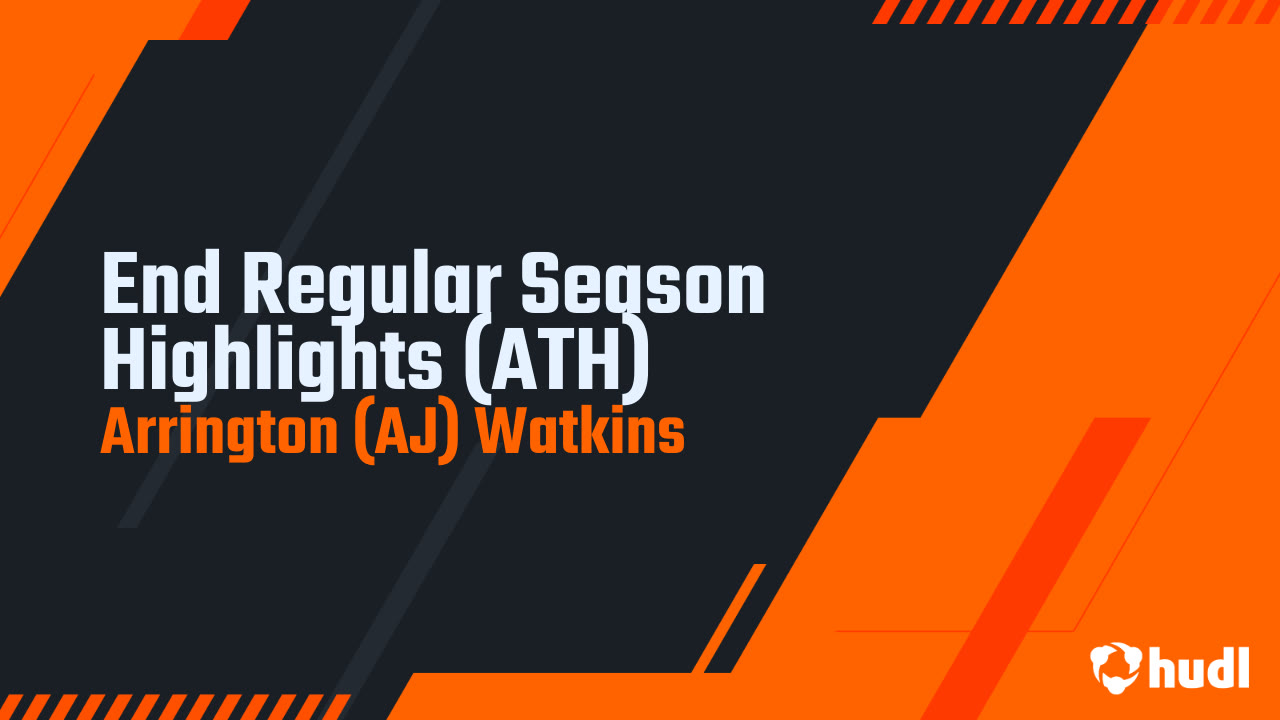 End Regular Season Highlights (ATH)
Arrington (AJ) Watkins

hudl